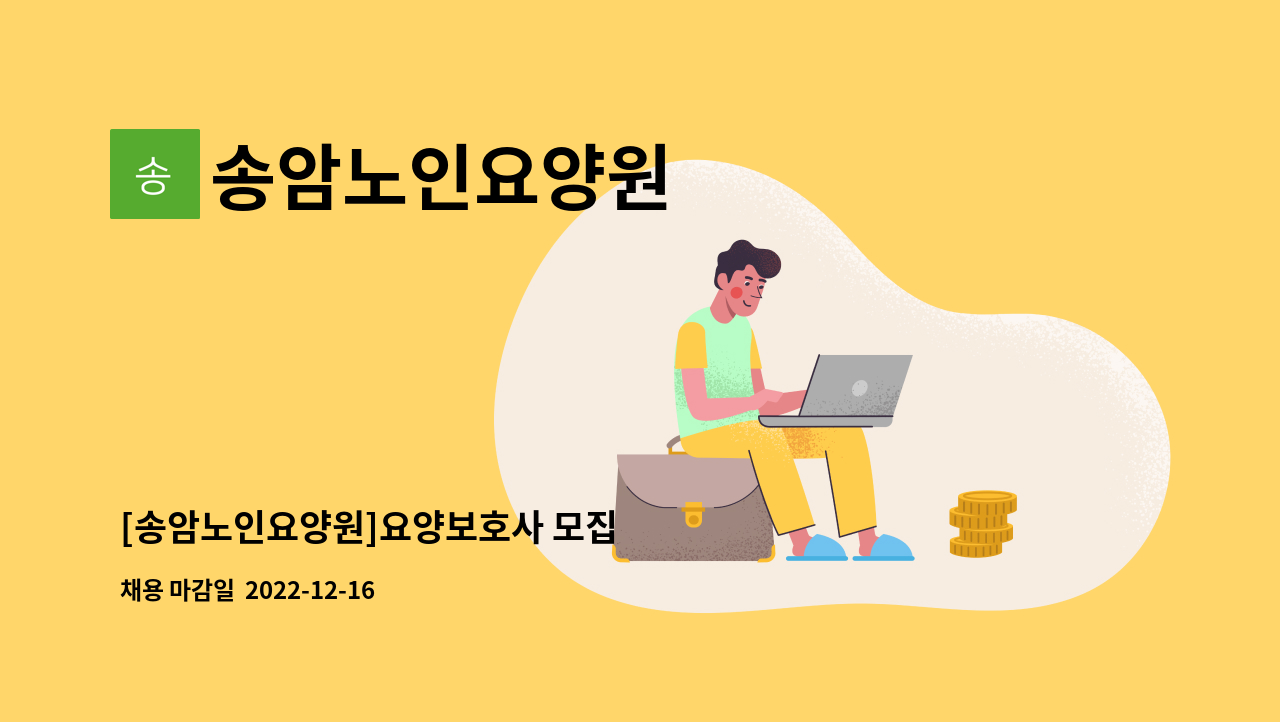 송

송암노인요양원

[송암노인요양원]요양보호사 모집

채용 마감일 2022-12-16